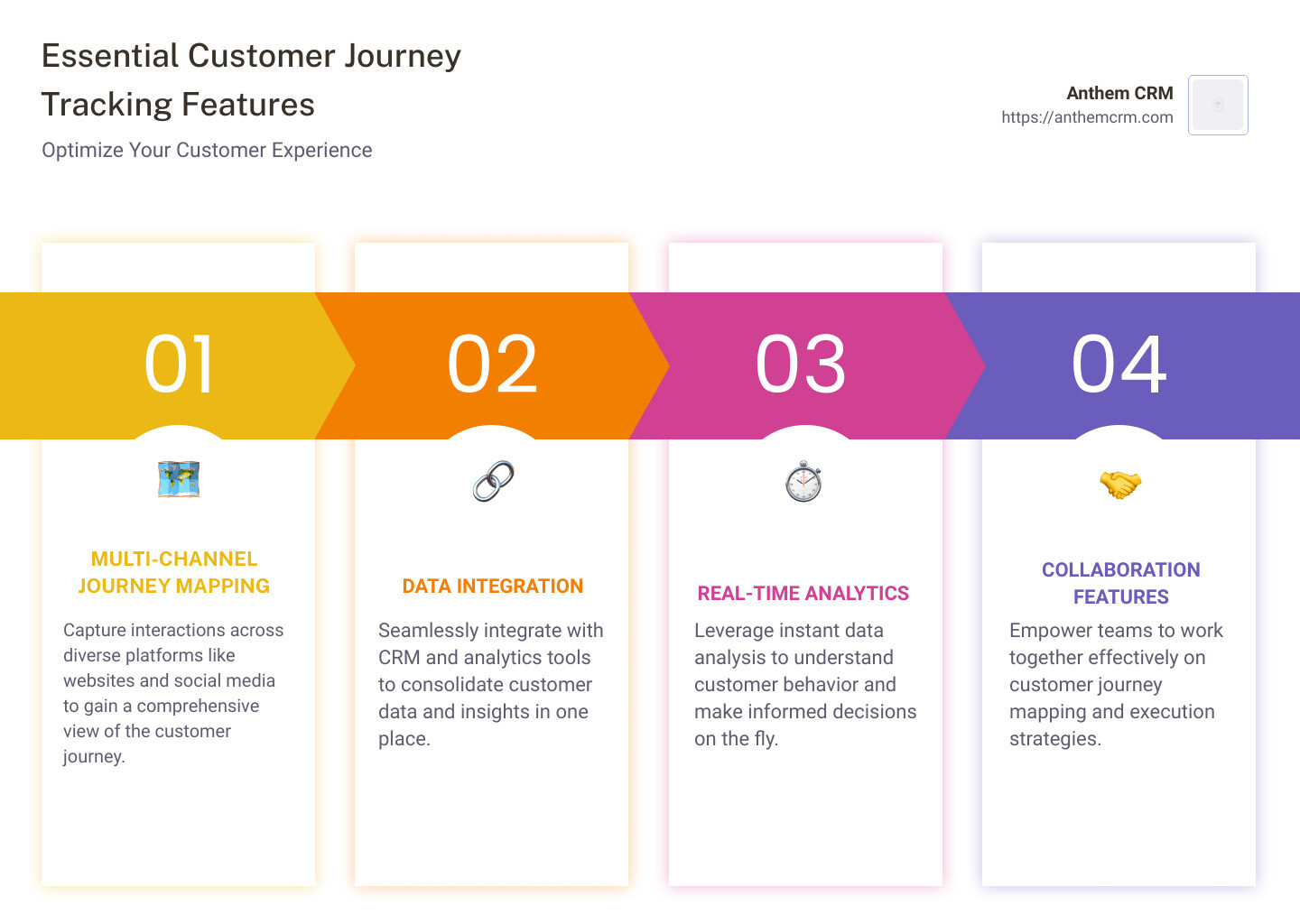 Essential Customer Journey Tracking Features

Optimize Your Customer Experience

Anthem CRM
https://anthemcrm.com

01

MULTI-CHANNEL JOURNEY MAPPING

Capture interactions across diverse platforms like websites and social media to gain a comprehensive view of the customer journey.

02

DATA INTEGRATION

Seamlessly integrate with CRM and analytics tools to consolidate customer data and insights in one place.

03

REAL-TIME ANALYTICS

Leverage instant data analysis to understand customer behavior and make informed decisions on the fly.

04

COLLABORATION FEATURES

Empower teams to work together effectively on customer journey mapping and execution strategies.